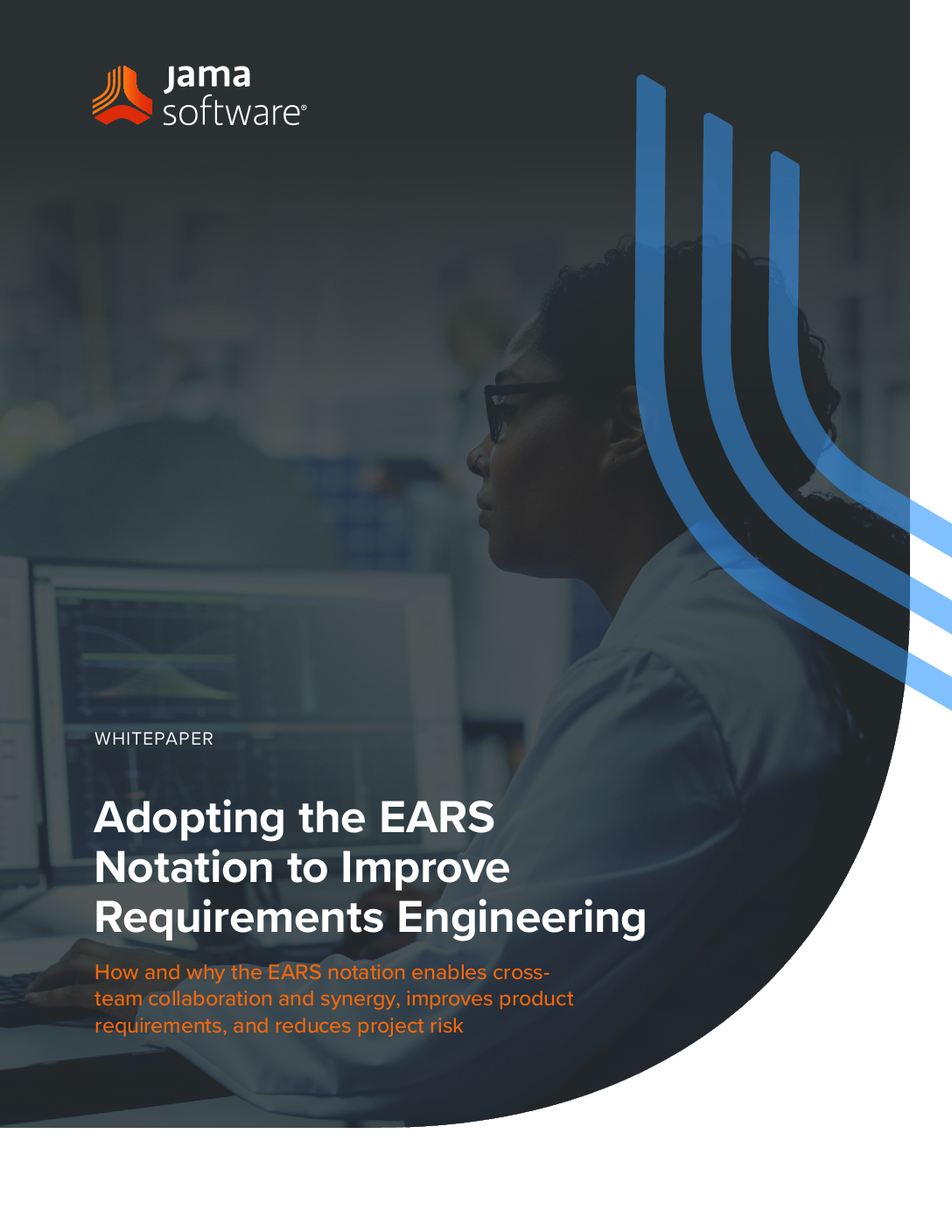 jama software®

WHITEPAPER

Adopting the EARS Notation to Improve Requirements Engineering

How and why the EARS notation enables cross-team collaboration and synergy, improves product requirements, and reduces project risk